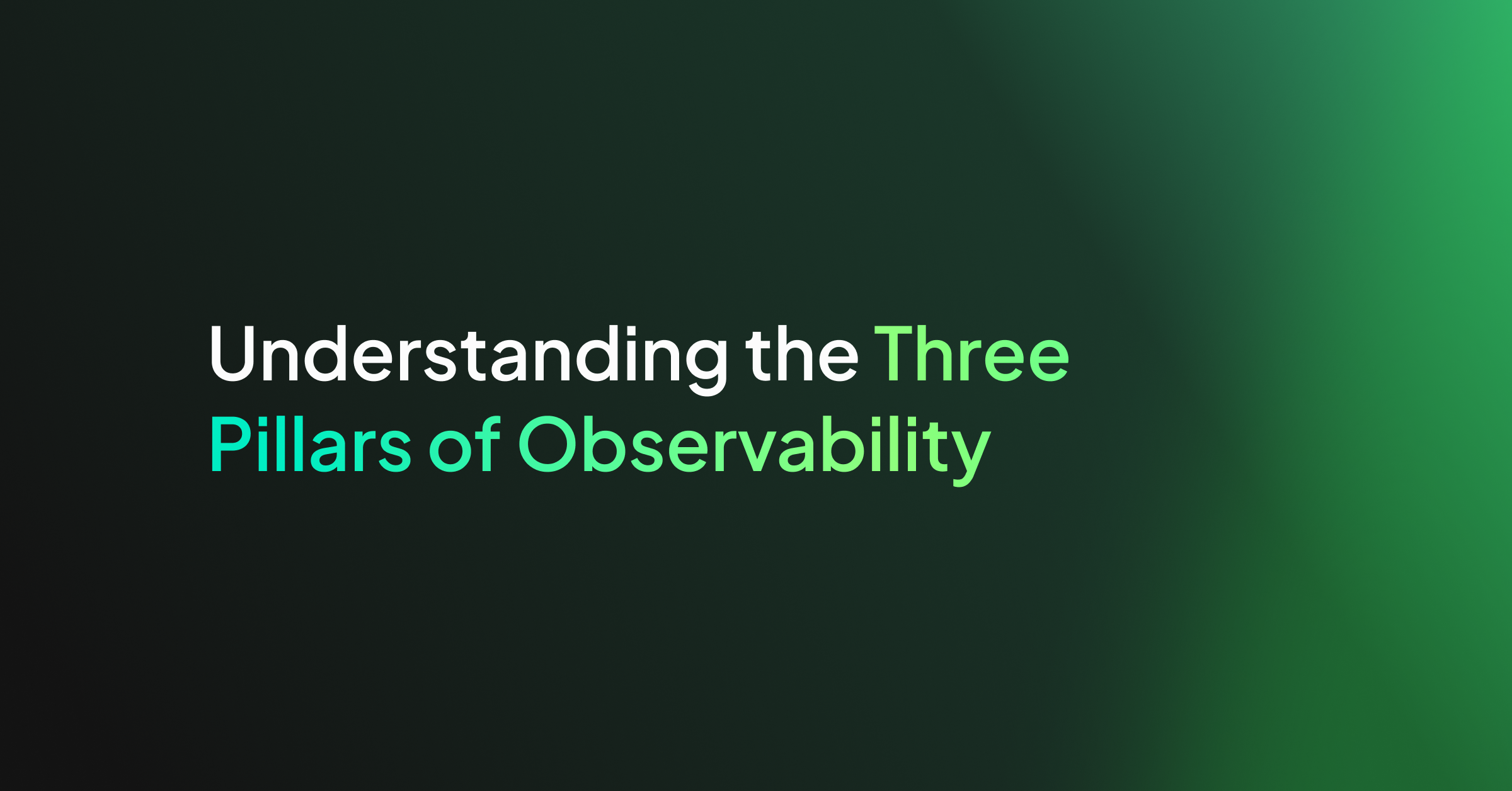 Understanding the Three Pillars of Observability